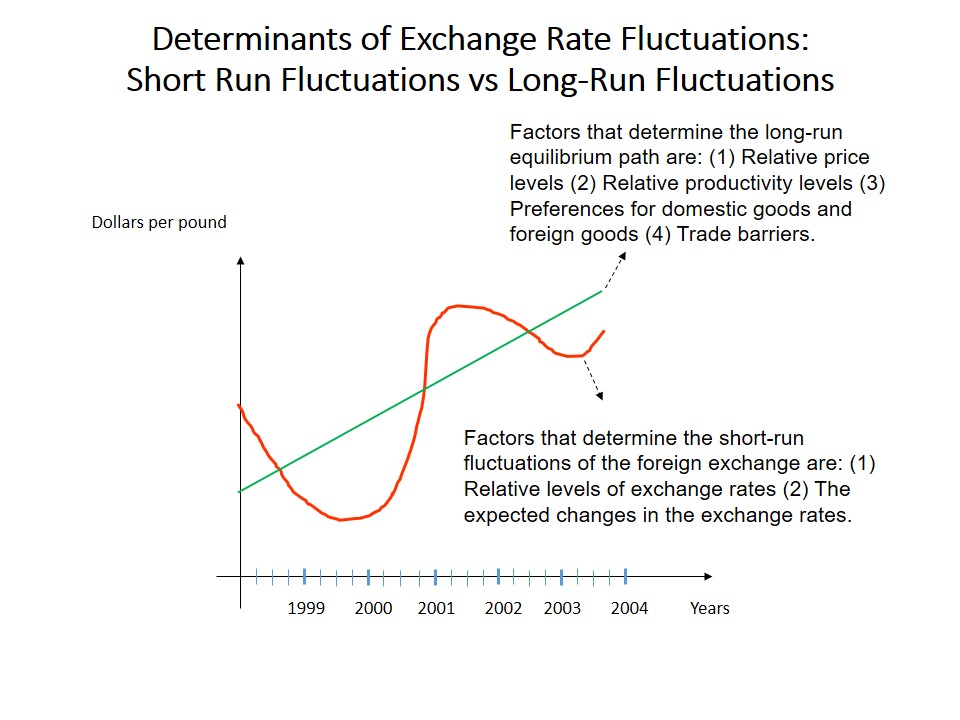 Determinants of Exchange Rate Fluctuations:
Short Run Fluctuations vs Long-Run Fluctuations

Factors that determine the long-run equilibrium path are: (1) Relative price levels (2) Relative productivity levels (3) Preferences for domestic goods and foreign goods (4) Trade barriers.

Dollars per pound

Factors that determine the short-run fluctuations of the foreign exchange are: (1) Relative levels of exchange rates (2) The expected changes in the exchange rates.

1999 2000 2001 2002 2003 2004 Years